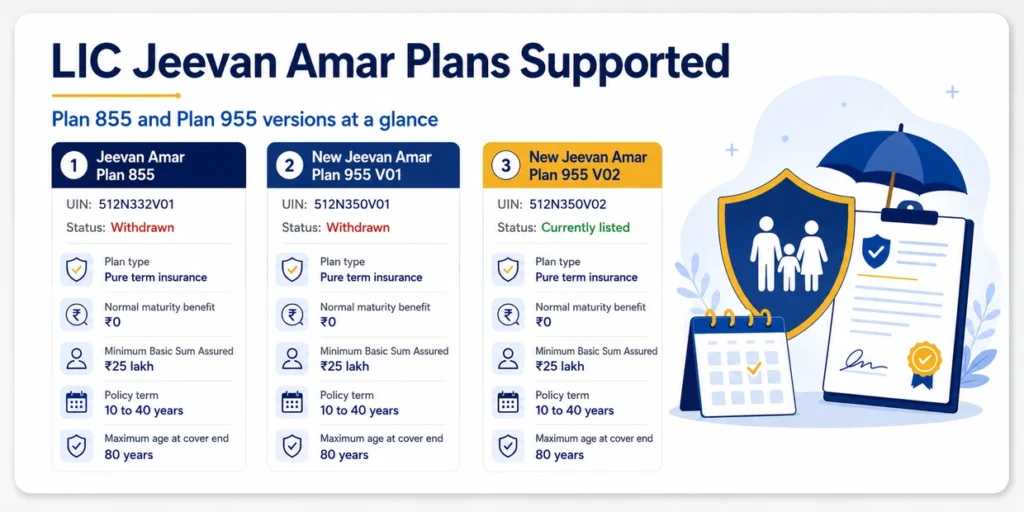 LIC Jeevan Amar Plans Supported

Plan 855 and Plan 955 versions at a glance

1 Jeevan Amar Plan 855

UIN: 512N332V01

Status: Withdrawn

Plan type
Pure term insurance

Normal maturity benefit
₹0

Minimum Basic Sum Assured
₹25 lakh

Policy term
10 to 40 years

Maximum age at cover end
80 years

2 New Jeevan Amar Plan 955 V01

UIN: 512N350V01

Status: Withdrawn

Plan type
Pure term insurance

Normal maturity benefit
₹0

Minimum Basic Sum Assured
₹25 lakh

Policy term
10 to 40 years

Maximum age at cover end
80 years

3 New Jeevan Amar Plan 955 V02

UIN: 512N350V02

Status: Currently listed

Plan type
Pure term insurance

Normal maturity benefit
₹0

Minimum Basic Sum Assured
₹25 lakh

Policy term
10 to 40 years

Maximum age at cover end
80 years